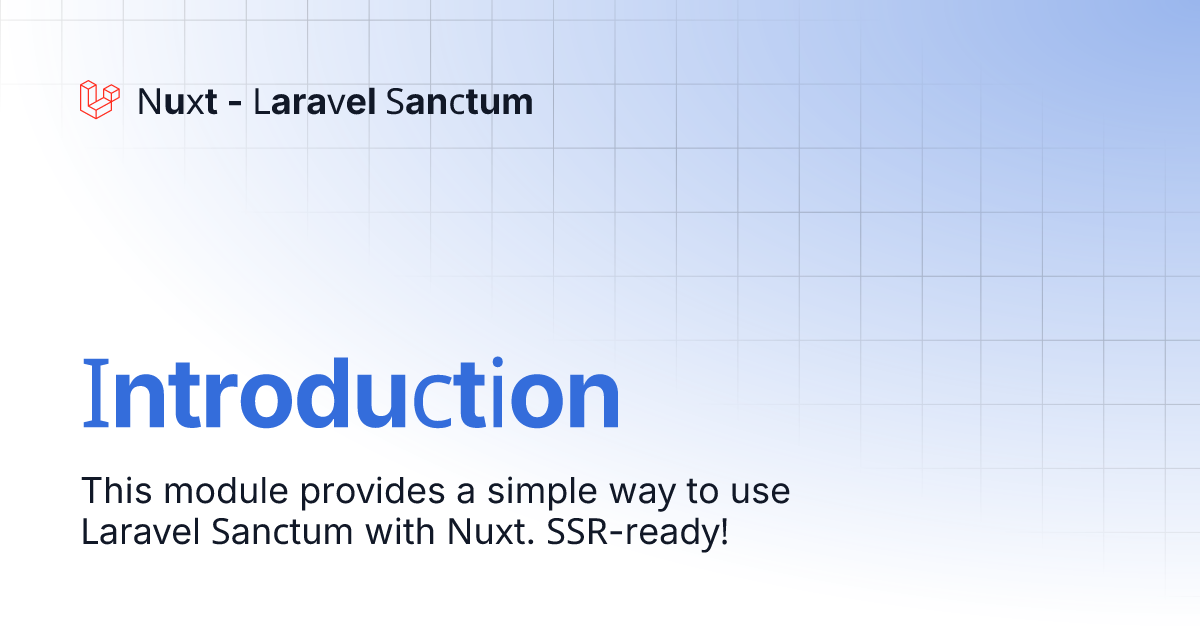 Nuxt - Laravel Sanctum

Introduction

This module provides a simple way to use Laravel Sanctum with Nuxt. SSR-ready!